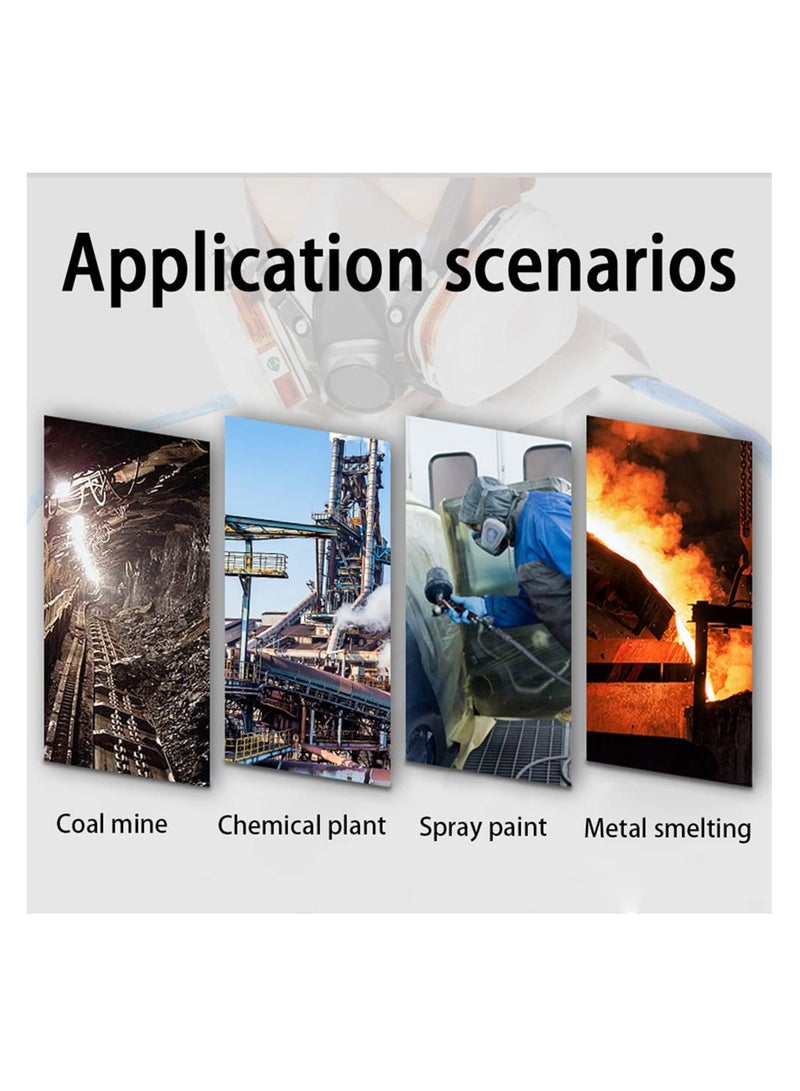 Application scenarios

Coal mine

Chemical plant

Spray paint

Metal smelting